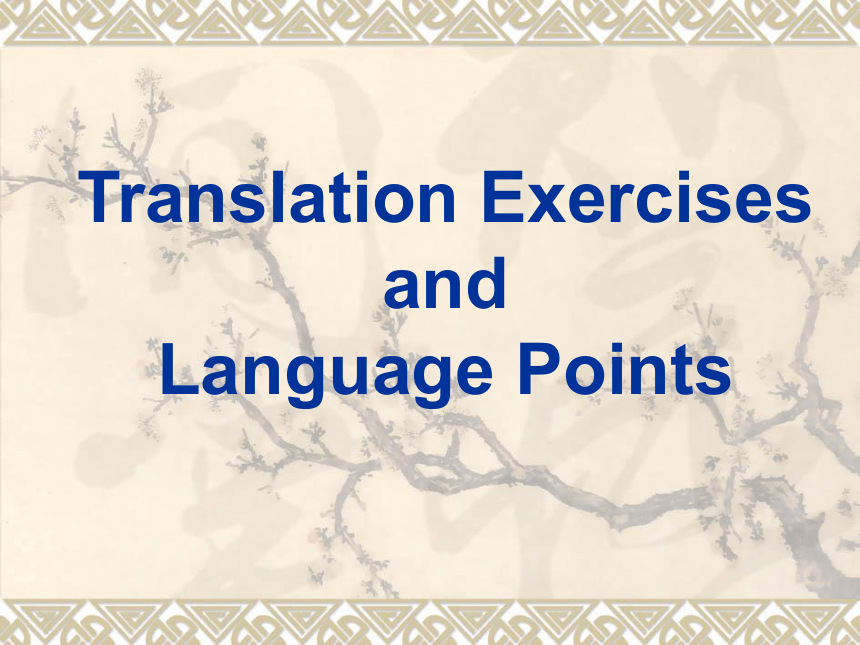 Translation Exercises
and
Language Points